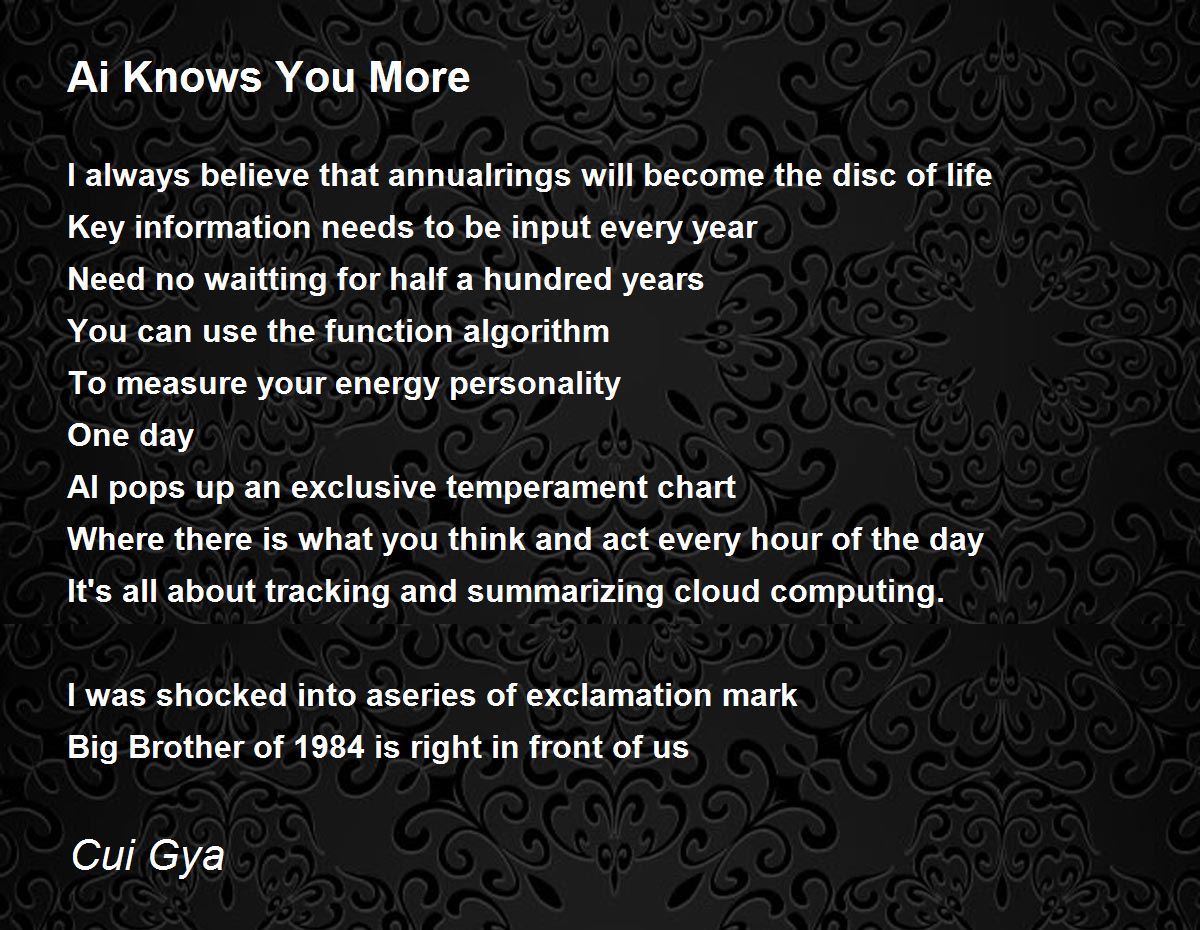 Ai Knows You More

I always believe that annualrings will become the disc of life
Key information needs to be input every year
Need no waitting for half a hundred years
You can use the function algorithm
To measure your energy personality
One day
AI pops up an exclusive temperament chart
Where there is what you think and act every hour of the day
It's all about tracking and summarizing cloud computing.

I was shocked into aseries of exclamation mark
Big Brother of 1984 is right in front of us

Cui Gya